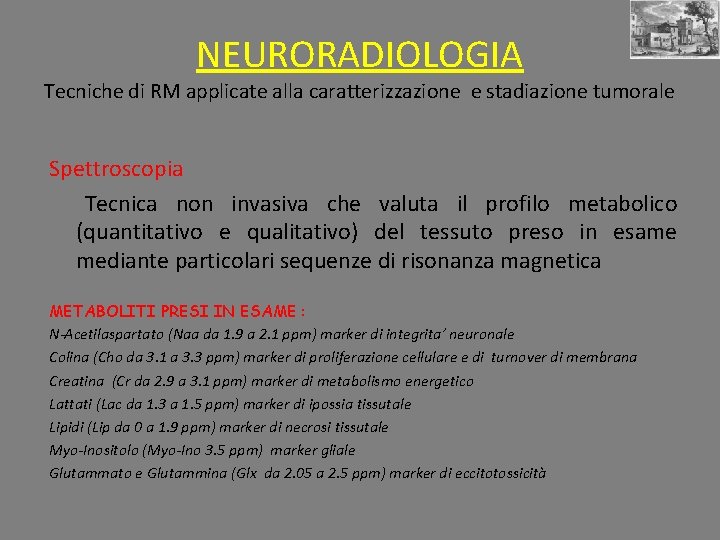 NEURORADIOLOGIA

Tecniche di RM applicate alla caratterizzazione e stadiazione tumorale

Spettroscopia

Tecnica non invasiva che valuta il profilo metabolico (quantitativo e qualitativo) del tessuto preso in esame mediante particolari sequenze di risonanza magnetica

METABOLITI PRESI IN ESAME :

N-Acetilaspartato (Naa da 1.9 a 2.1 ppm) marker di integrita' neuronale

Colina (Cho da 3.1 a 3.3 ppm) marker di proliferazione cellulare e di turnover di membrana

Creatina (Cr da 2.9 a 3.1 ppm) marker di metabolismo energetico

Lattati (Lac da 1.3 a 1.5 ppm) marker di ipossia tissutale

Lipidi (Lip da 0 a 1.9 ppm) marker di necrosi tissutale

Myo-Inositolo (Myo-Ino 3.5 ppm) marker gliale

Glutammato e Glutammina (Glx da 2.05 a 2.5 ppm) marker di eccitotossicità